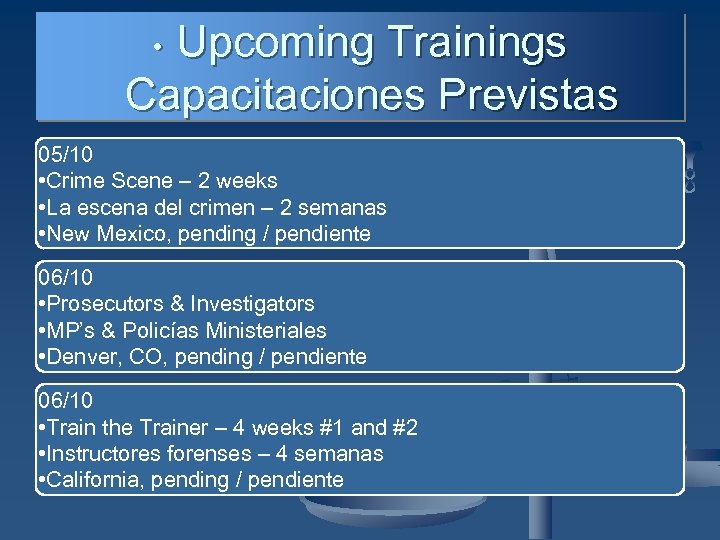 • Upcoming Trainings
Capacitaciones Previstas

05/10
•Crime Scene – 2 weeks
•La escena del crimen – 2 semanas
•New Mexico, pending / pendiente

06/10
•Prosecutors & Investigators
•MP's & Policías Ministeriales
•Denver, CO, pending / pendiente

06/10
•Train the Trainer – 4 weeks #1 and #2
•Instructores forenses – 4 semanas
•California, pending / pendiente